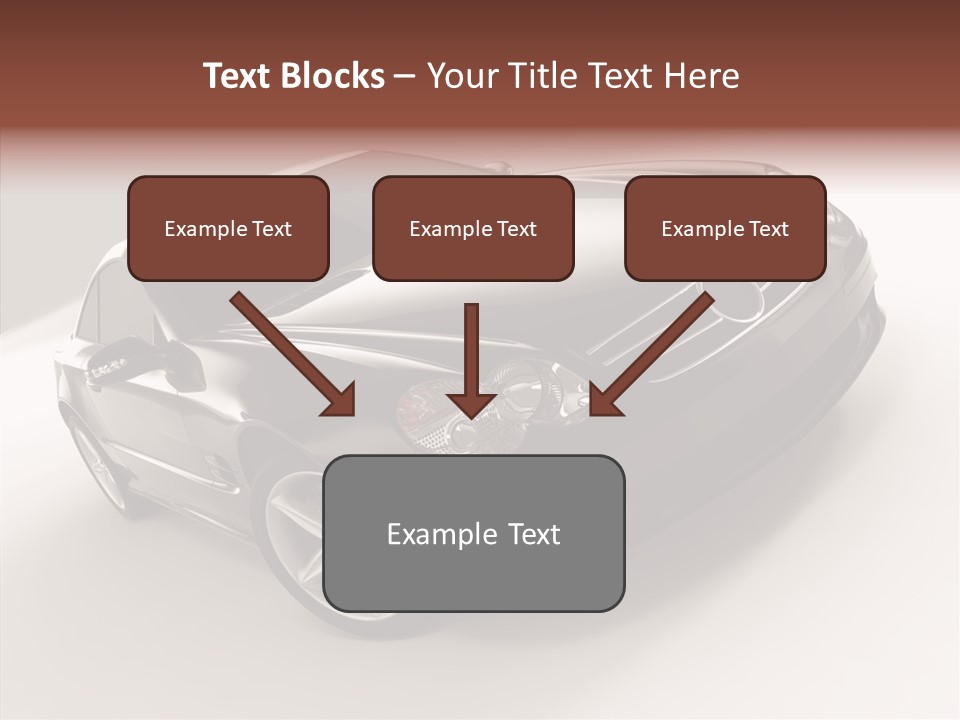 Text Blocks – Your Title Text Here

Example Text

Example Text

Example Text

Example Text